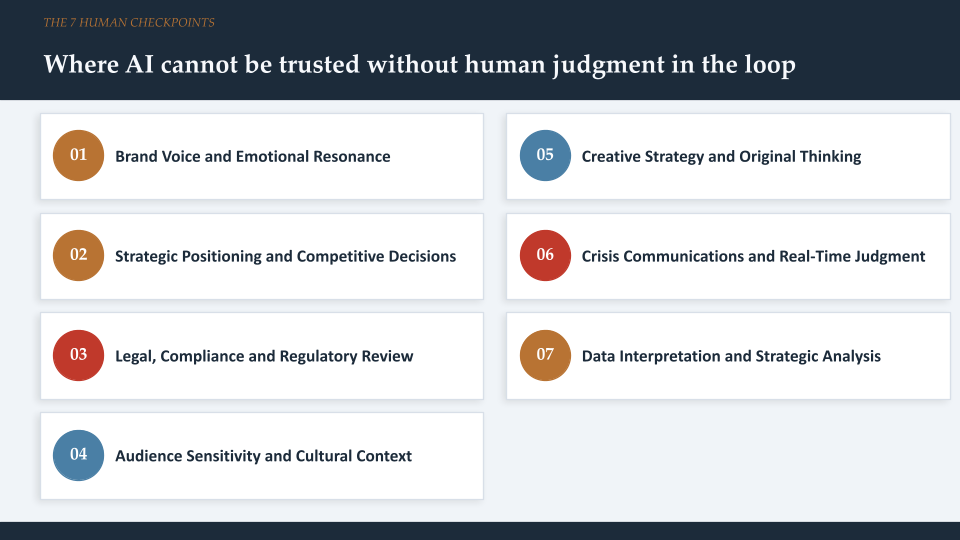 THE 7 HUMAN CHECKPOINTS

Where AI cannot be trusted without human judgment in the loop

01 Brand Voice and Emotional Resonance

02 Strategic Positioning and Competitive Decisions

03 Legal, Compliance and Regulatory Review

04 Audience Sensitivity and Cultural Context

05 Creative Strategy and Original Thinking

06 Crisis Communications and Real-Time Judgment

07 Data Interpretation and Strategic Analysis